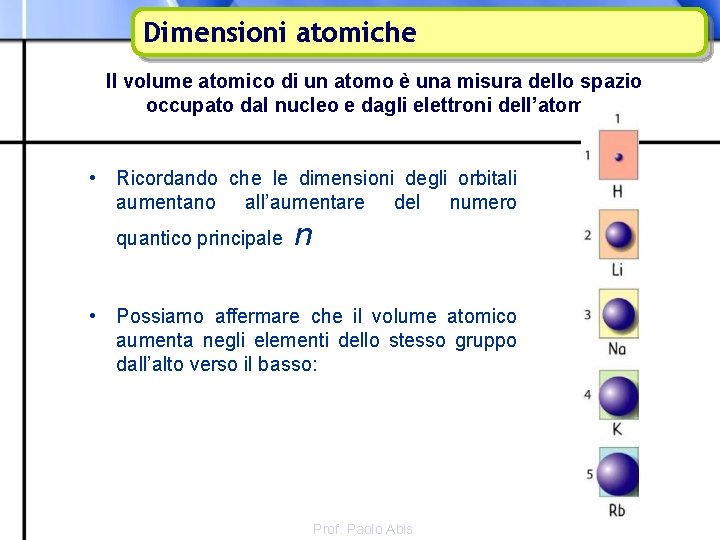 Dimensioni atomiche

Il volume atomico di un atomo è una misura dello spazio occupato dal nucleo e dagli elettroni dell'atom

• Ricordando che le dimensioni degli orbitali aumentano all'aumentare del numero quantico principale $n$

• Possiamo affermare che il volume atomico aumenta negli elementi dello stesso gruppo dall'alto verso il basso:

1

1
H

2
Li

3
Na

4
K

5
Rb

Prof. Paolo Abis